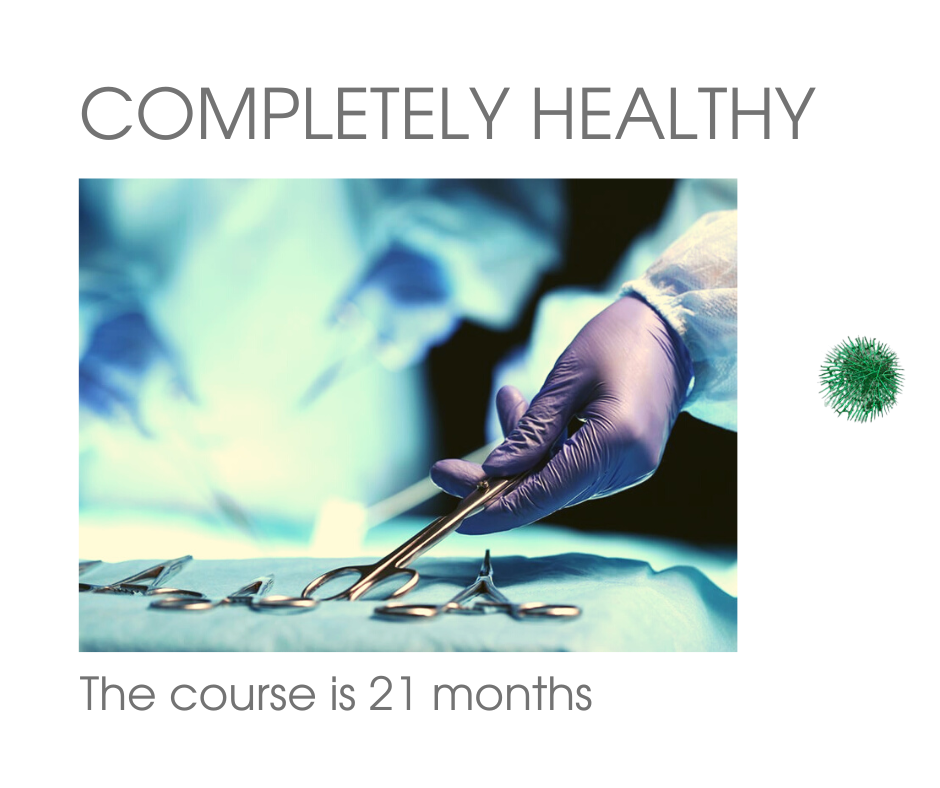 COMPLETELY HEALTHY

The course is 21 months